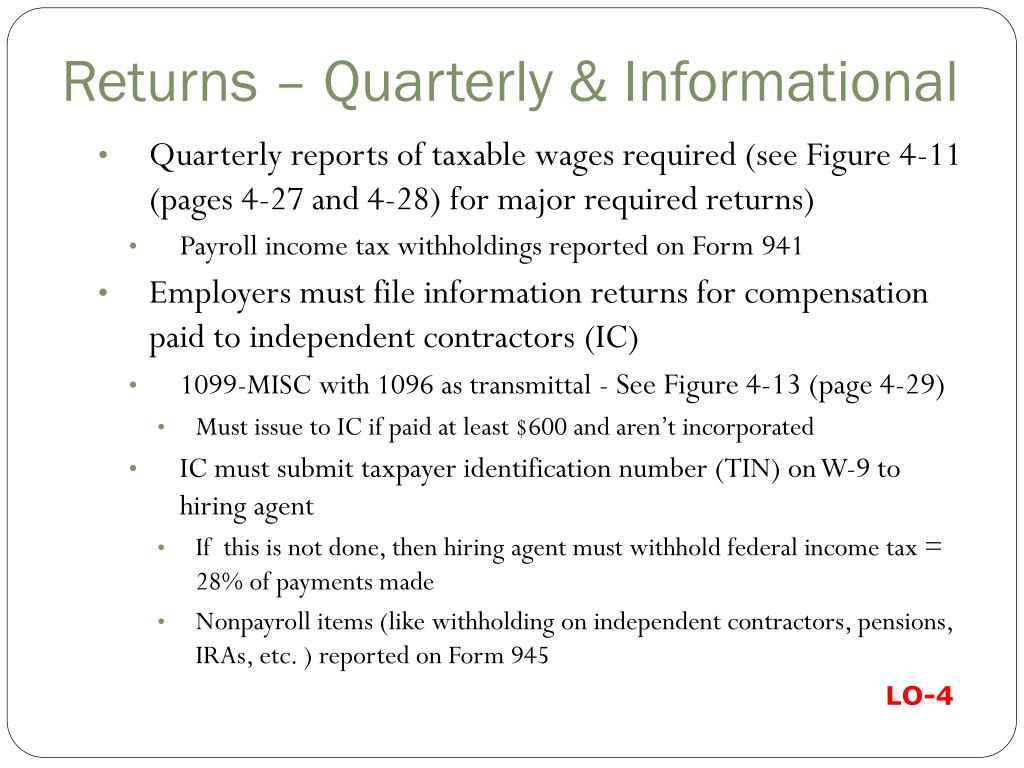 Returns – Quarterly & Informational

• Quarterly reports of taxable wages required (see Figure 4-11 (pages 4-27 and 4-28) for major required returns)
  • Payroll income tax withholdings reported on Form 941
• Employers must file information returns for compensation paid to independent contractors (IC)
  • 1099-MISC with 1096 as transmittal - See Figure 4-13 (page 4-29)
    • Must issue to IC if paid at least \$600 and aren't incorporated
  • IC must submit taxpayer identification number (TIN) on W-9 to hiring agent
    • If this is not done, then hiring agent must withhold federal income tax = 28% of payments made
    • Nonpayroll items (like withholding on independent contractors, pensions, IRAs, etc. ) reported on Form 945

LO-4